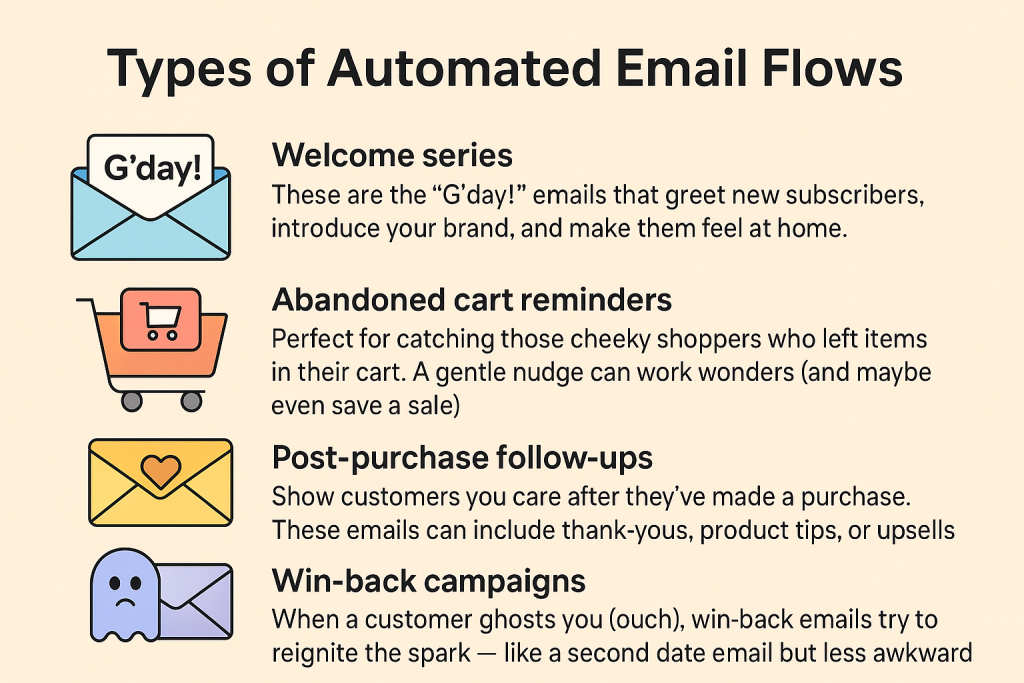 Types of Automated Email Flows

G'day!

Welcome series
These are the "G'day!" emails that greet new subscribers, introduce your brand, and make them feel at home.

Abandoned cart reminders
Perfect for catching those cheeky shoppers who left items in their cart. A gentle nudge can work wonders (and maybe even save a sale)

Post-purchase follow-ups
Show customers you care after they've made a purchase. These emails can include thank-yous, product tips, or upsells

Win-back campaigns
When a customer ghosts you (ouch), win-back emails try to reignite the spark — like a second date email but less awkward